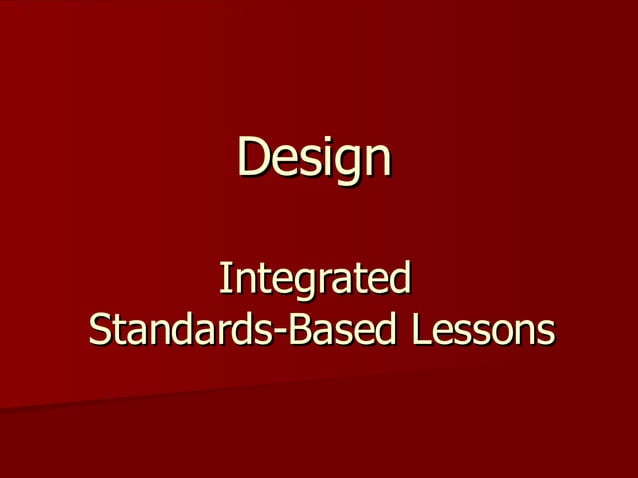 Design

Integrated
Standards-Based Lessons